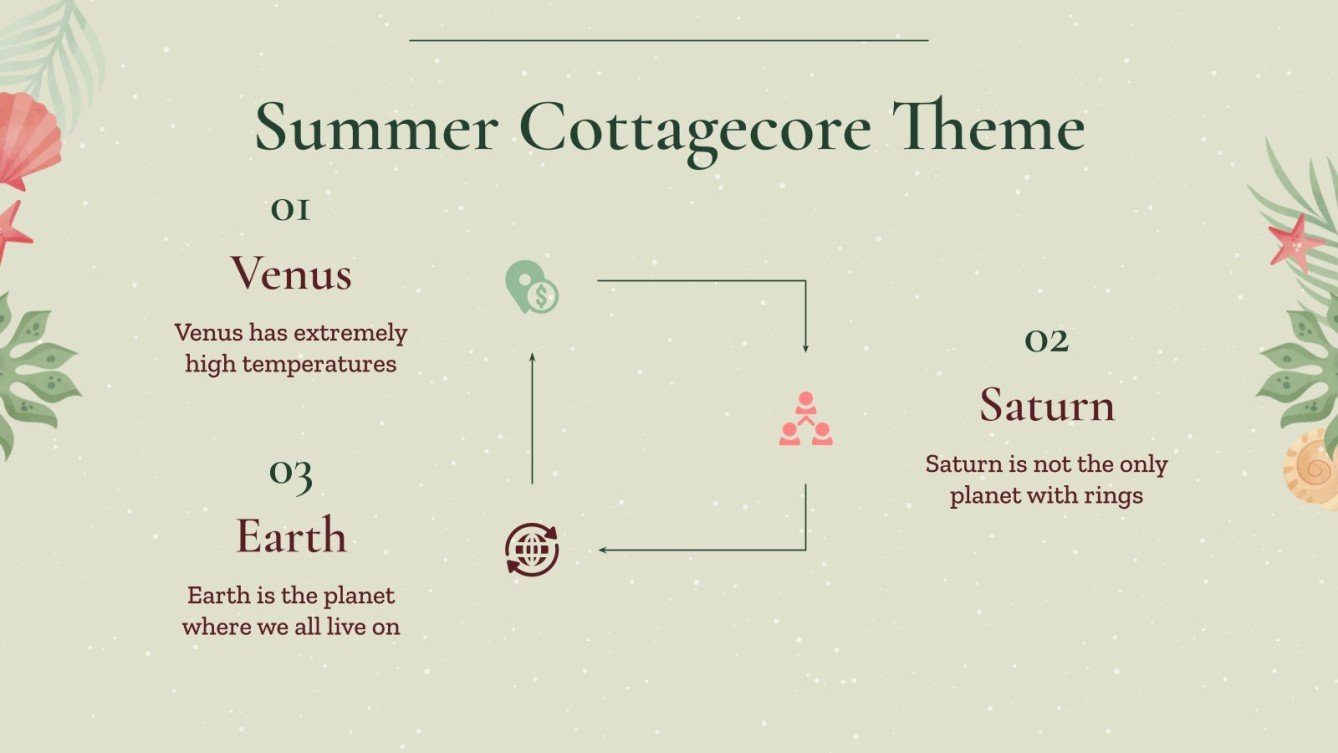 Summer Cottagecore Theme

01

Venus

Venus has extremely high temperatures

02

Saturn

Saturn is not the only planet with rings

03

Earth

Earth is the planet where we all live on